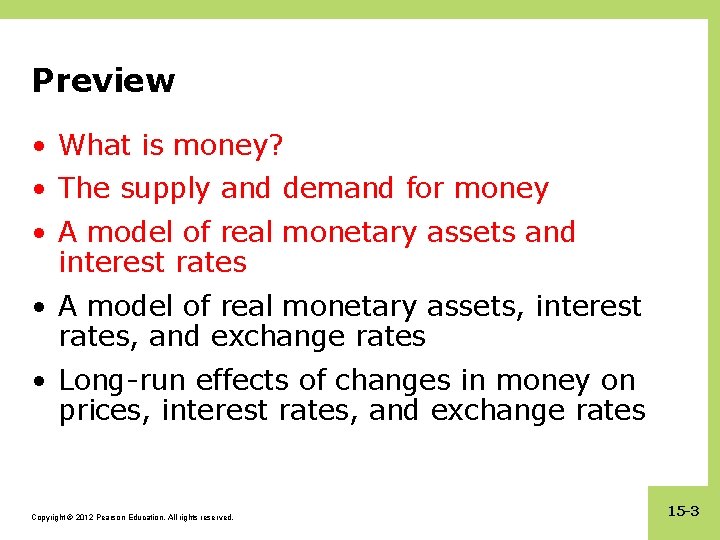 Preview

• What is money?

• The supply and demand for money

• A model of real monetary assets and interest rates

• A model of real monetary assets, interest rates, and exchange rates

• Long-run effects of changes in money on prices, interest rates, and exchange rates

Copyright © 2012 Pearson Education. All rights reserved.

15-3